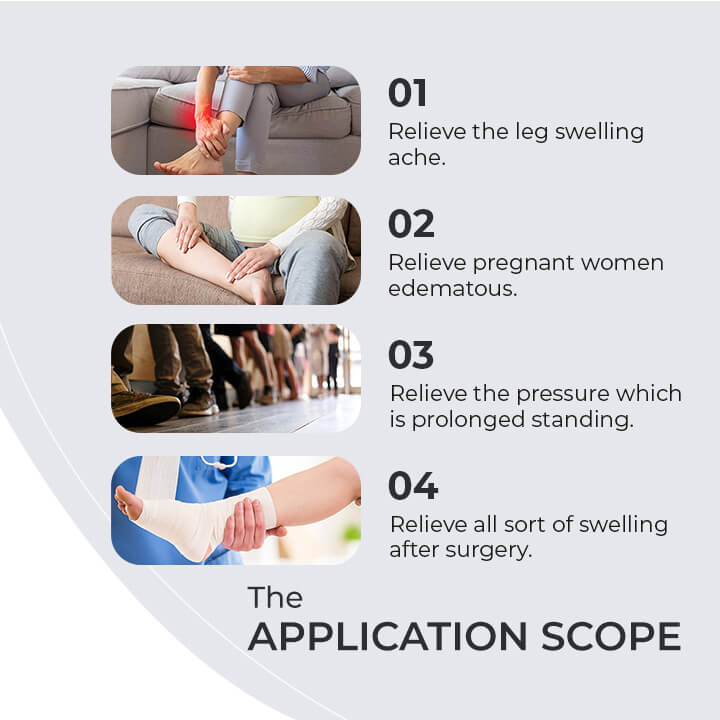 01
Relieve the leg swelling ache.

02
Relieve pregnant women edematous.

03
Relieve the pressure which is prolonged standing.

04
Relieve all sort of swelling after surgery.

The
APPLICATION SCOPE